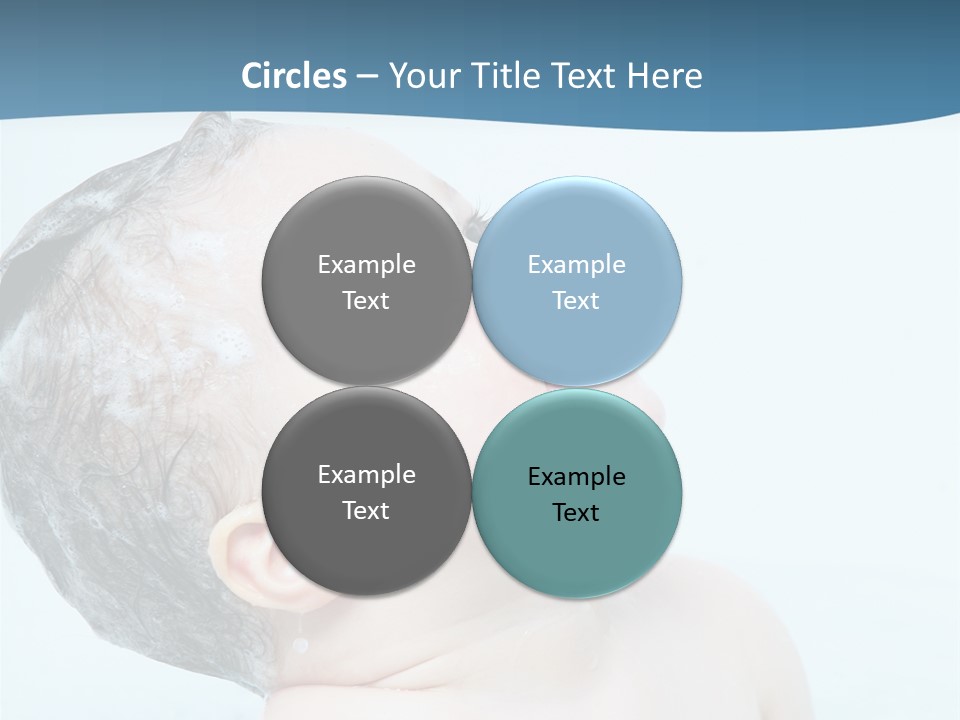 Circles – Your Title Text Here

Example Text

Example Text

Example Text

Example Text